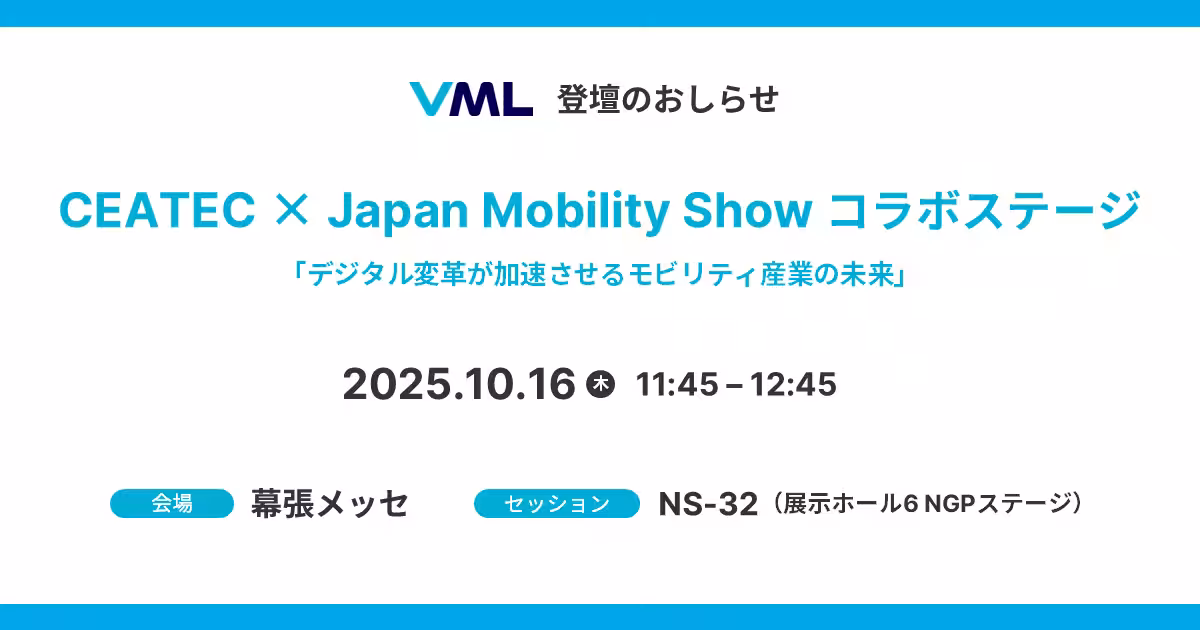 VML 登壇のおしらせ

CEATEC × Japan Mobility Show コラボステージ

「デジタル変革が加速させるモビリティ産業の未来」

2025.10.16 木 11:45 – 12:45

会場 幕張メッセ

セッション NS-32（展示ホール6 NGPステージ）